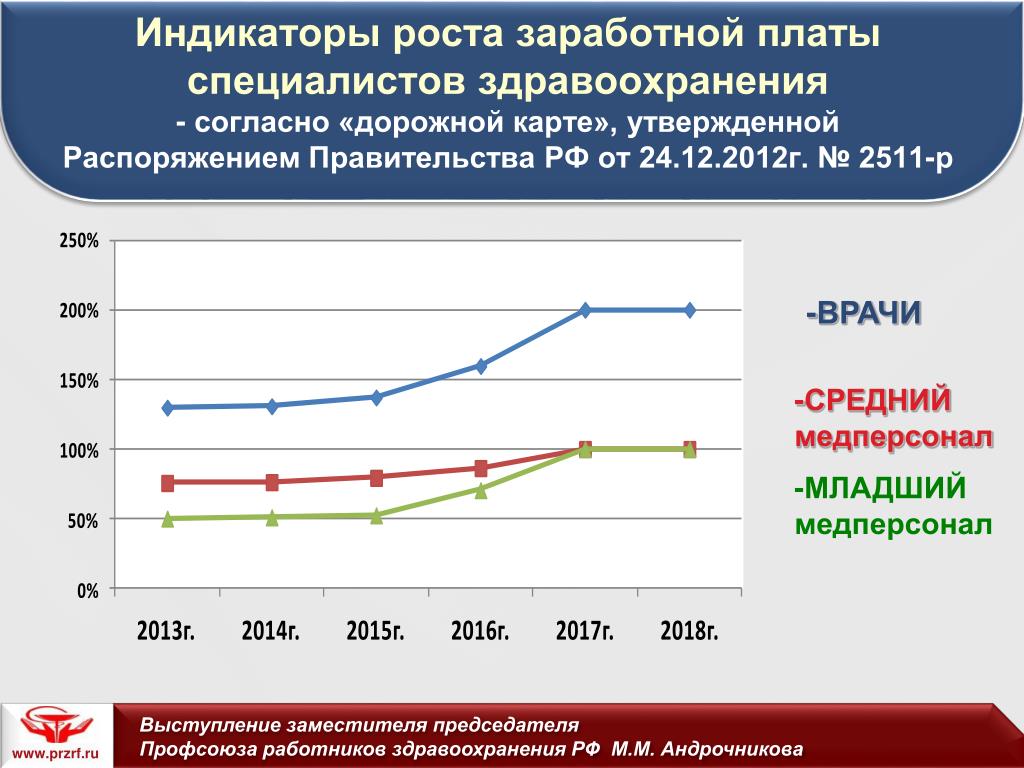 Индикаторы роста заработной платы специалистов здравоохранения
- согласно «дорожной карте», утвержденной Распоряжением Правительства РФ от 24.12.2012г. № 2511-р

250%
200%
150%
100%
50%
0%

2013г. 2014г. 2015г. 2016г. 2017г. 2018г.

-ВРАЧИ

-СРЕДНИЙ медперсонал

-МЛАДШИЙ медперсонал

www.przrf.ru

Выступление заместителя председателя
Профсоюза работников здравоохранения РФ М.М. Андрочникова